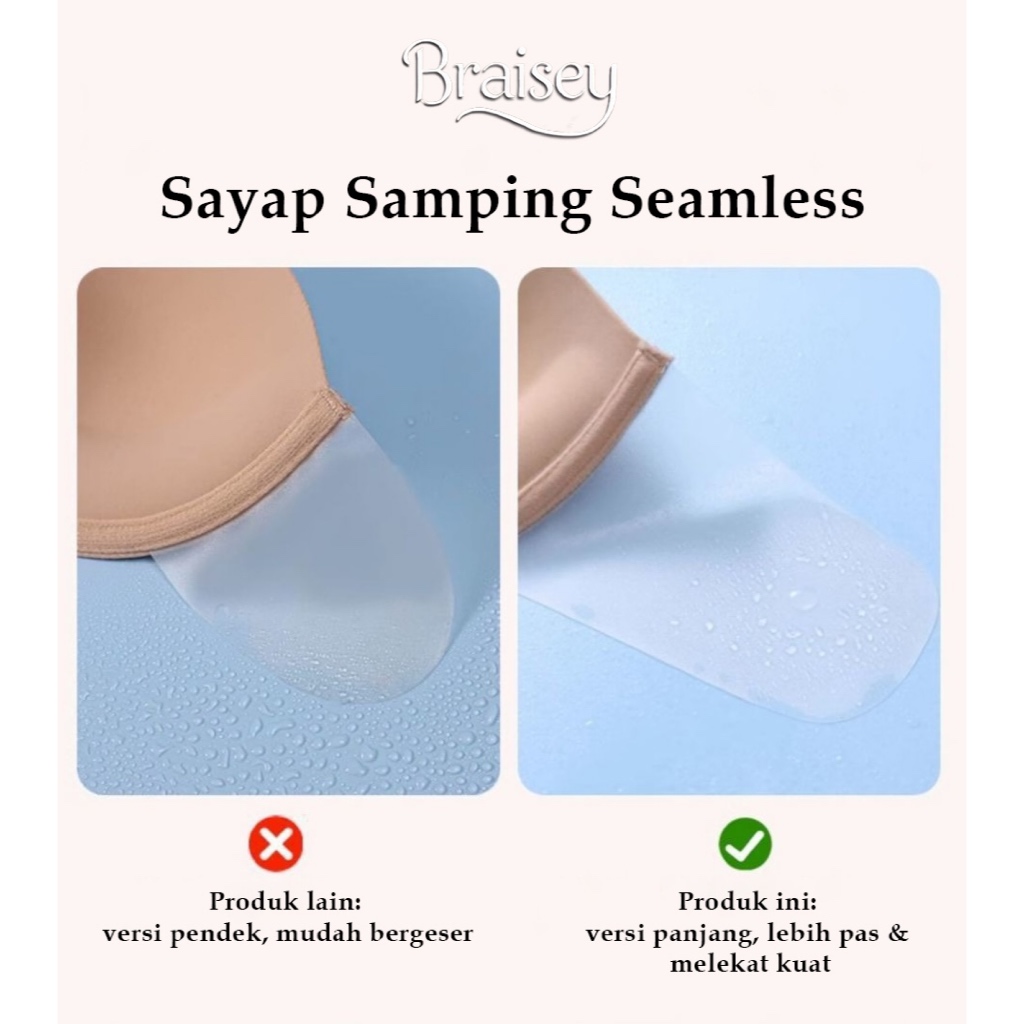 Braisey

Sayap Samping Seamless

Produk lain:
versi pendek, mudah bergeser

Produk ini:
versi panjang, lebih pas & melekat kuat